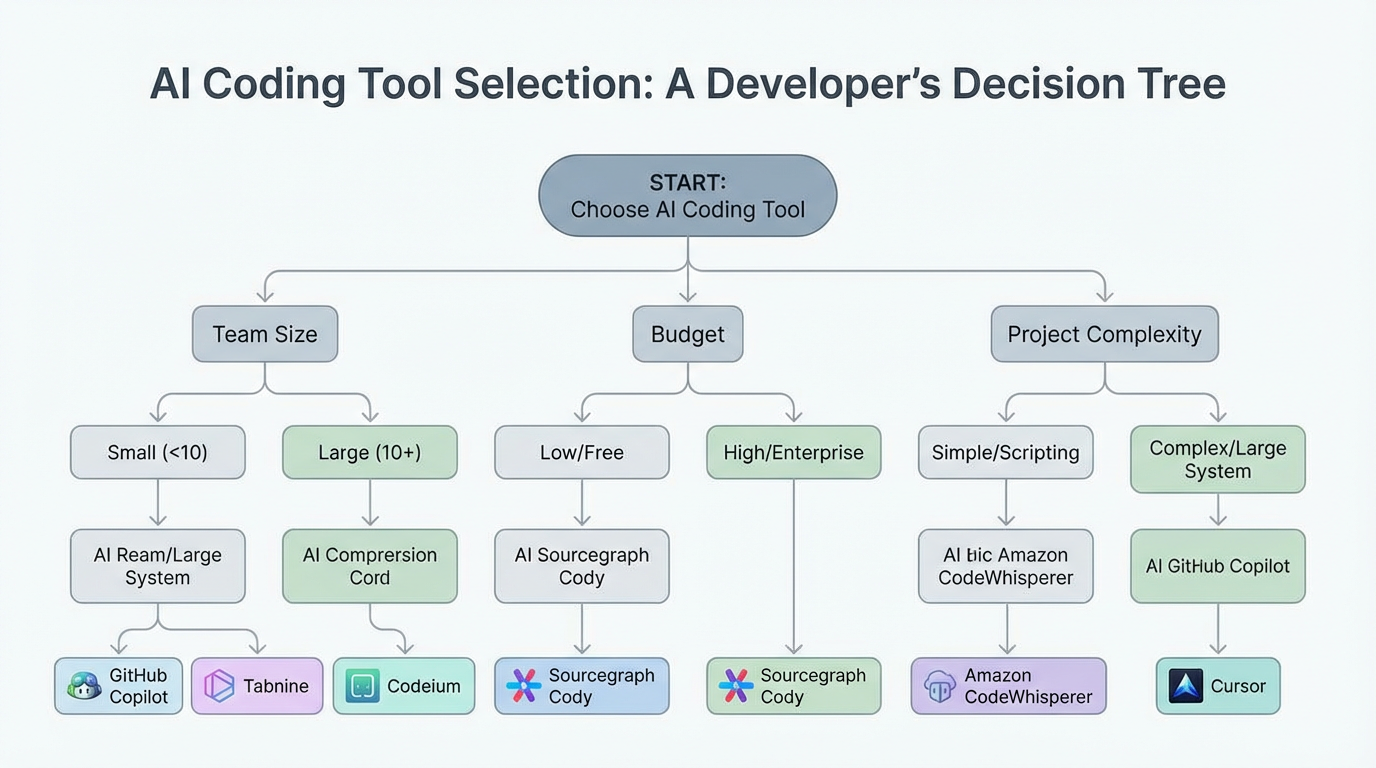 AI Coding Tool Selection: A Developer's Decision Tree

START:
Choose AI Coding Tool

Team Size

Budget

Project Complexity

Small (<10)

Large (10+)

Low/Free

High/Enterprise

Simple/Scripting

Complex/Large System

AI Ream/Large System

AI Comprersion Cord

AI Sourcegraph Cody

AI bic Amazon CodeWhisperer

AI GitHub Copilot

GitHub Copilot

Tabnine

Codeium

Sourcegraph Cody

Sourcegraph Cody

Amazon CodeWhisperer

Cursor